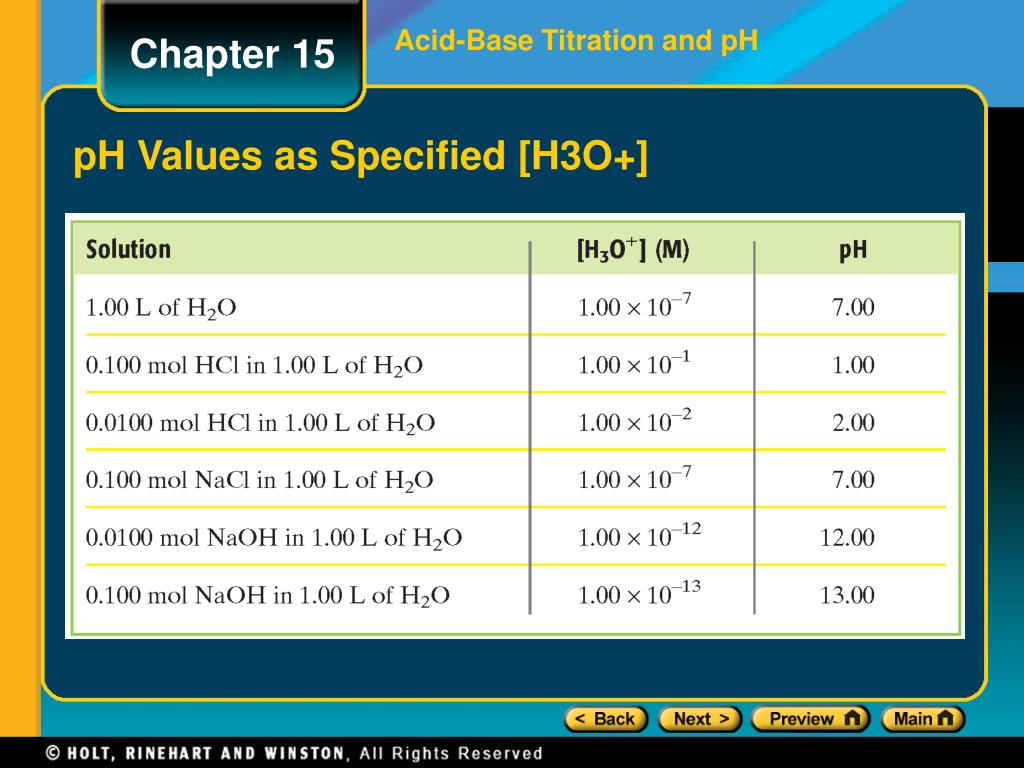 Chapter 15

Acid-Base Titration and pH

pH Values as Specified [H3O+]

| Solution | $[H_3O^+]$ (M) | pH |
|---|---|---|
| 1.00 L of $H_2O$ | $1.00 \times 10^{-7}$ | 7.00 |
| 0.100 mol HCl in 1.00 L of $H_2O$ | $1.00 \times 10^{-1}$ | 1.00 |
| 0.0100 mol HCl in 1.00 L of $H_2O$ | $1.00 \times 10^{-2}$ | 2.00 |
| 0.100 mol NaCl in 1.00 L of $H_2O$ | $1.00 \times 10^{-7}$ | 7.00 |
| 0.0100 mol NaOH in 1.00 L of $H_2O$ | $1.00 \times 10^{-12}$ | 12.00 |
| 0.100 mol NaOH in 1.00 L of $H_2O$ | $1.00 \times 10^{-13}$ | 13.00 |

< Back Next > Preview Main

© HOLT, RINEHART AND WINSTON, All Rights Reserved